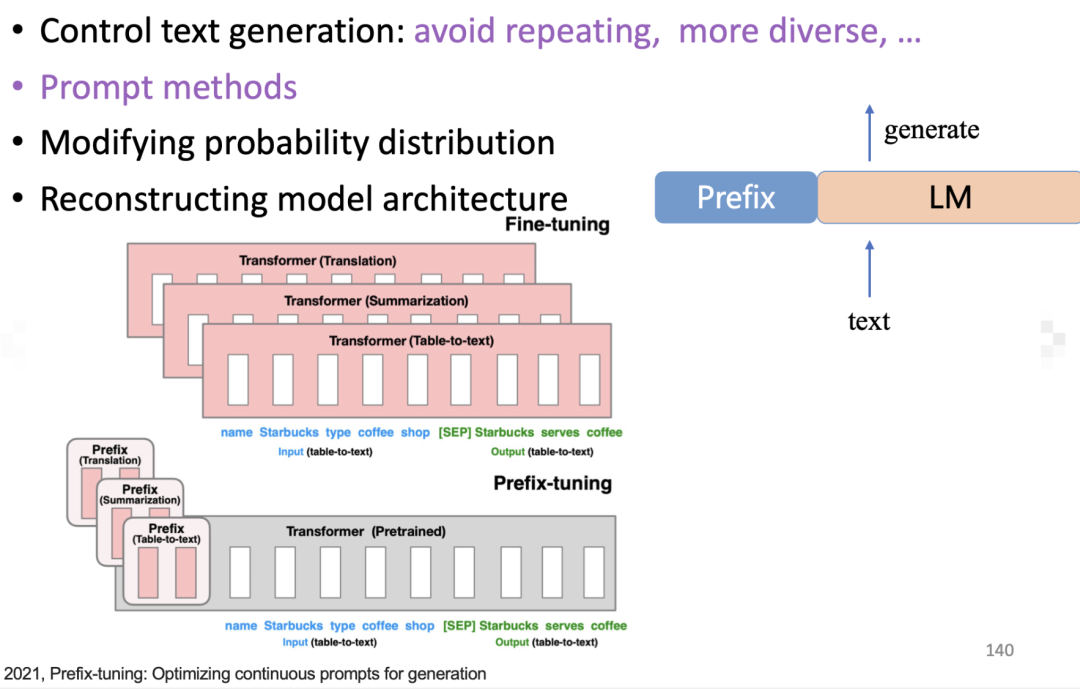 • Control text generation: avoid repeating, more diverse, …
• Prompt methods
• Modifying probability distribution
• Reconstructing model architecture

generate
Prefix
LM
text

Fine-tuning
Transformer (Translation)
Transformer (Summarization)
Transformer (Table-to-text)
name Starbucks type coffee shop [SEP] Starbucks serves coffee
Input (table-to-text)
Output (table-to-text)

Prefix-tuning
Prefix (Translation)
Prefix (Summarization)
Prefix (Table-to-text)
Transformer (Pretrained)
name Starbucks type coffee shop [SEP] Starbucks serves coffee
Input (table-to-text)
Output (table-to-text)

140

2021, Prefix-tuning: Optimizing continuous prompts for generation